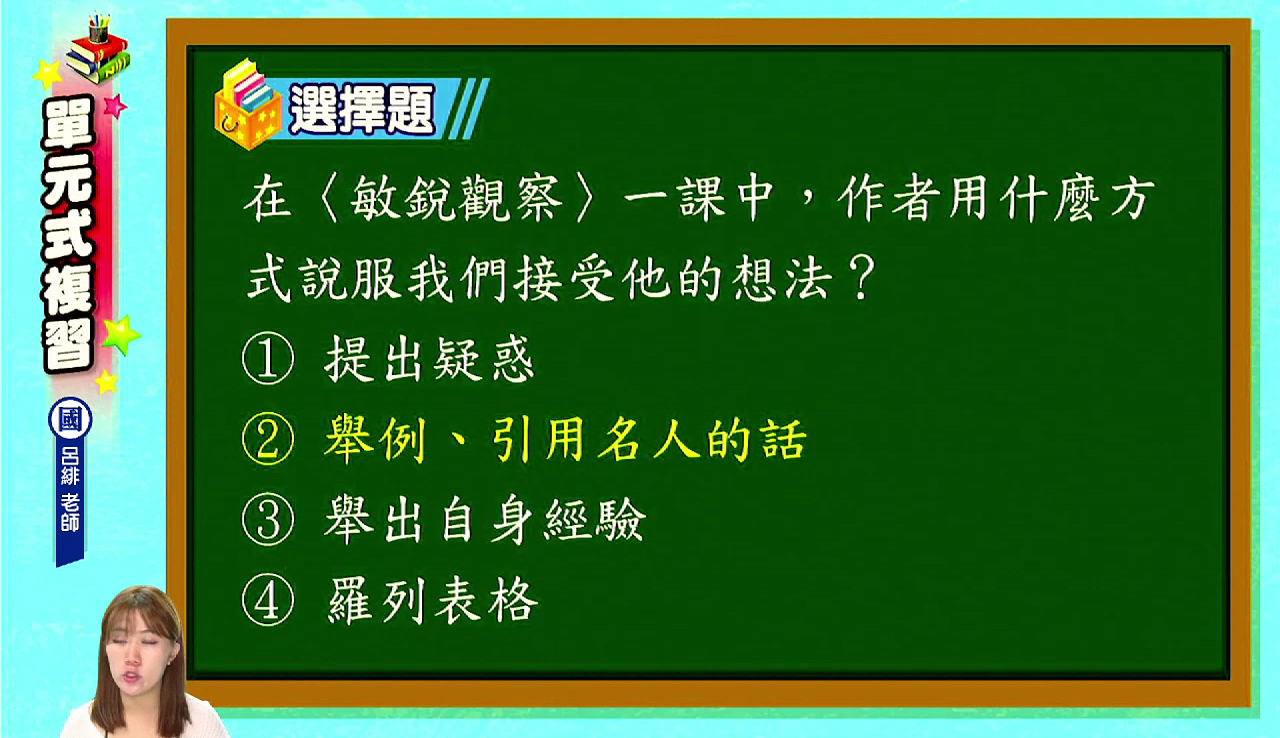 單元式複習

國

呂緋 老師

選擇題

在〈敏銳觀察〉一課中，作者用什麼方式說服我們接受他的想法？

① 提出疑惑

② 舉例、引用名人的話

③ 舉出自身經驗

④ 羅列表格